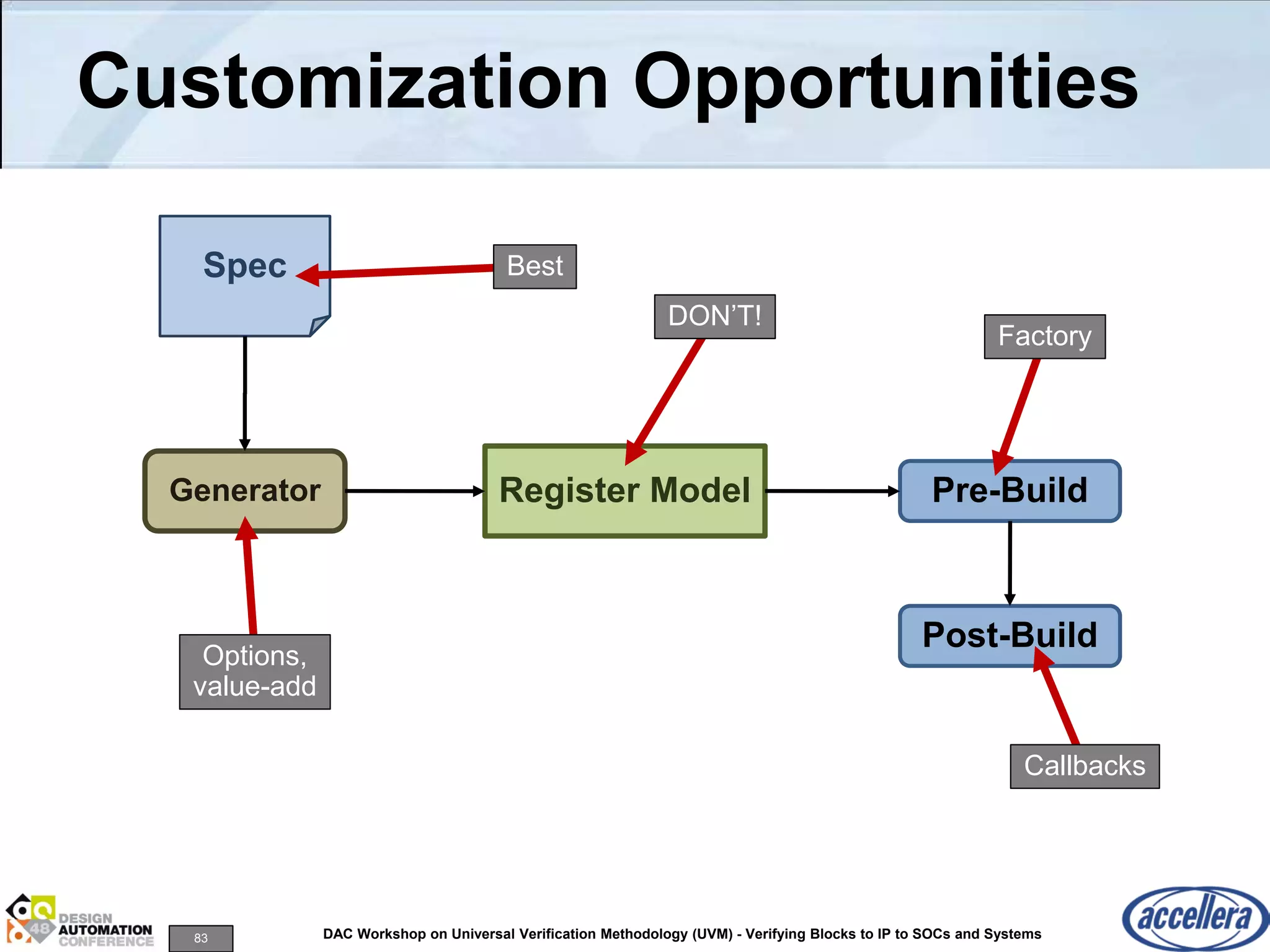 Customization Opportunities

Spec

Best

DON'T!

Factory

Generator

Register Model

Pre-Build

Post-Build

Options, value-add

Callbacks

48 DESIGN AUTOMATION CONFERENCE

83

DAC Workshop on Universal Verification Methodology (UVM) - Verifying Blocks to IP to SOCs and Systems

accellera